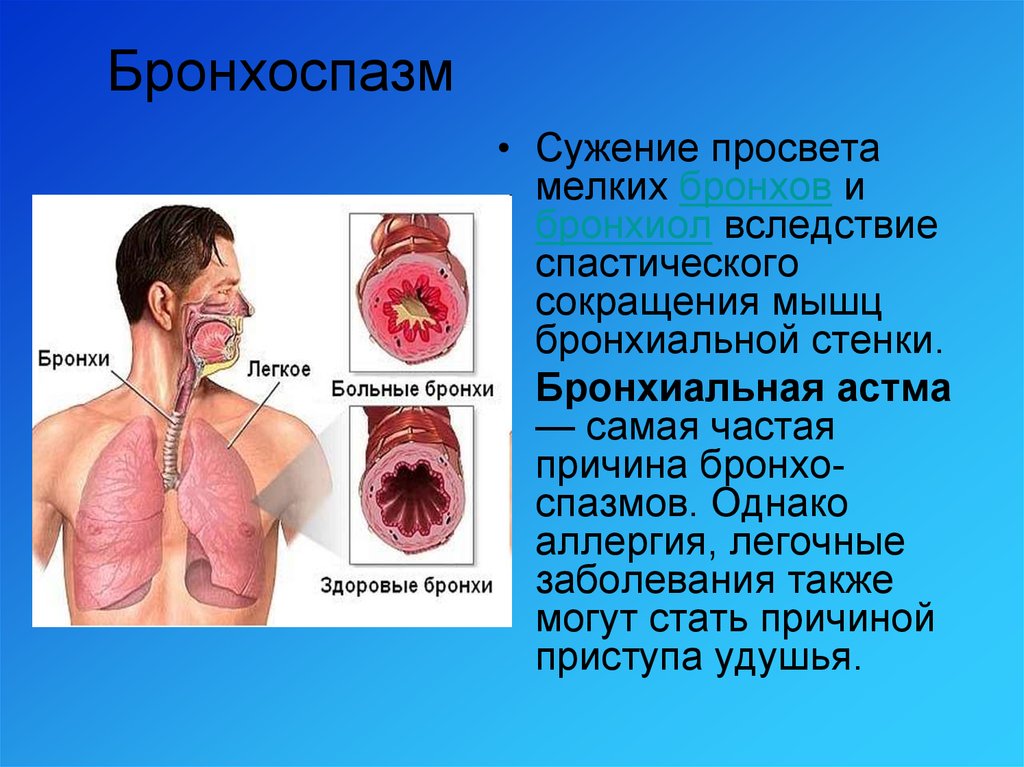 Бронхоспазм

Бронхи
Легкое
Больные бронхи
Здоровые бронхи

• Сужение просвета мелких бронхов и бронхиол вследствие спастического сокращения мышц бронхиальной стенки.

Бронхиальная астма — самая частая причина бронхоспазмов. Однако аллергия, легочные заболевания также могут стать причиной приступа удушья.